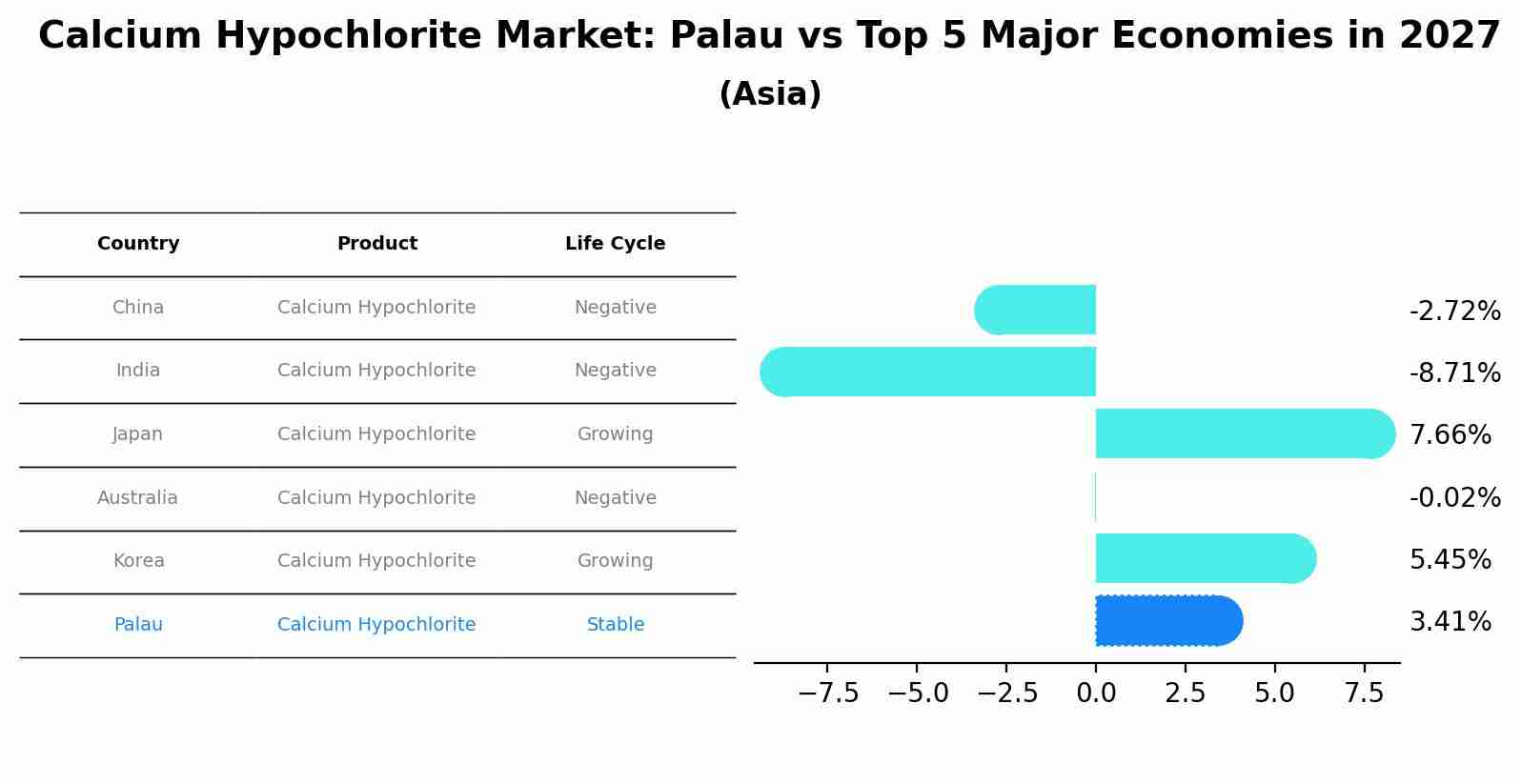 Calcium Hypochlorite Market: Palau vs Top 5 Major Economies in 2027
(Asia)

| Country | Product | Life Cycle |
|---|---|---|
| China | Calcium Hypochlorite | Negative |
| India | Calcium Hypochlorite | Negative |
| Japan | Calcium Hypochlorite | Growing |
| Australia | Calcium Hypochlorite | Negative |
| Korea | Calcium Hypochlorite | Growing |
| Palau | Calcium Hypochlorite | Stable |

-2.72%
-8.71%
7.66%
-0.02%
5.45%
3.41%

−7.5 −5.0 −2.5 0.0 2.5 5.0 7.5